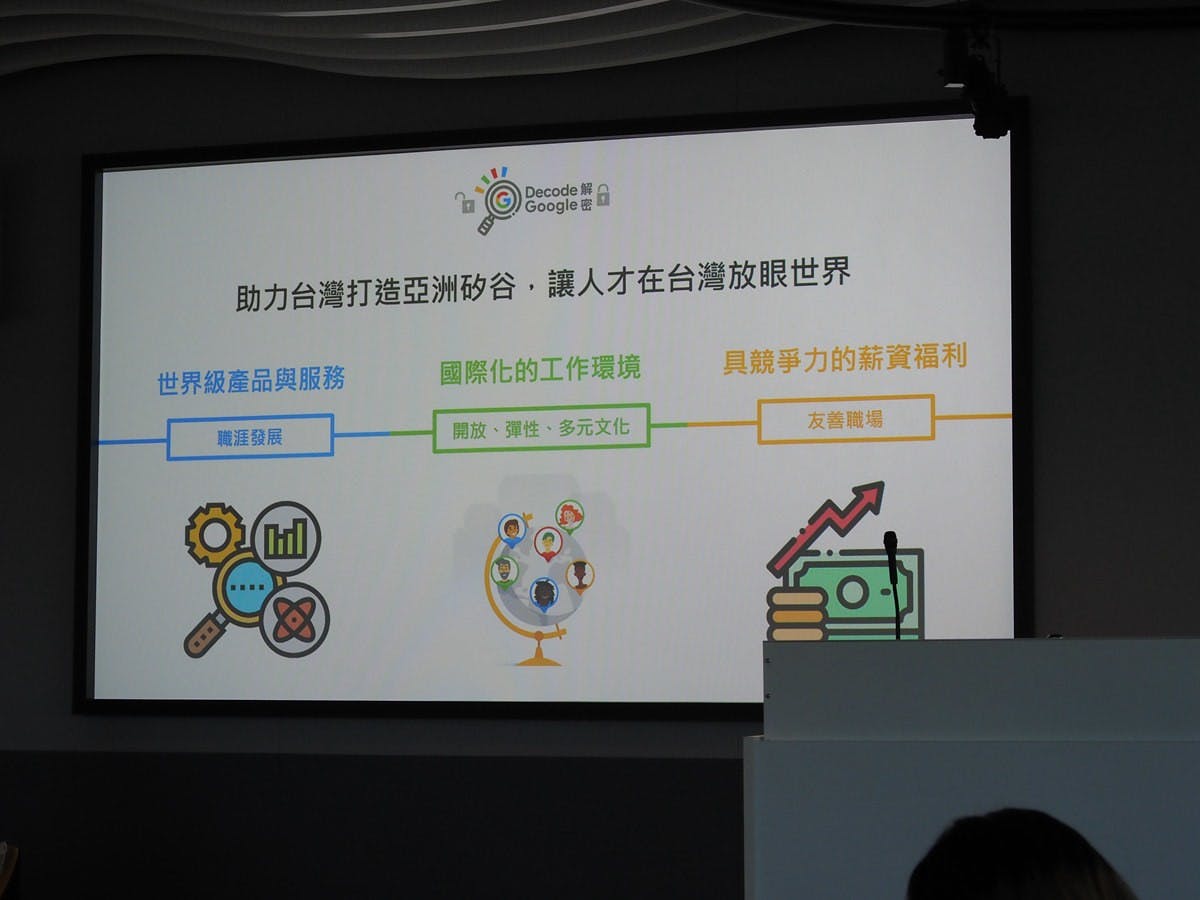 Decode 解
Google 密

助力台灣打造亞洲矽谷，讓人才在台灣放眼世界

世界級產品與服務

職涯發展

國際化的工作環境

開放、彈性、多元文化

具競爭力的薪資福利

友善職場